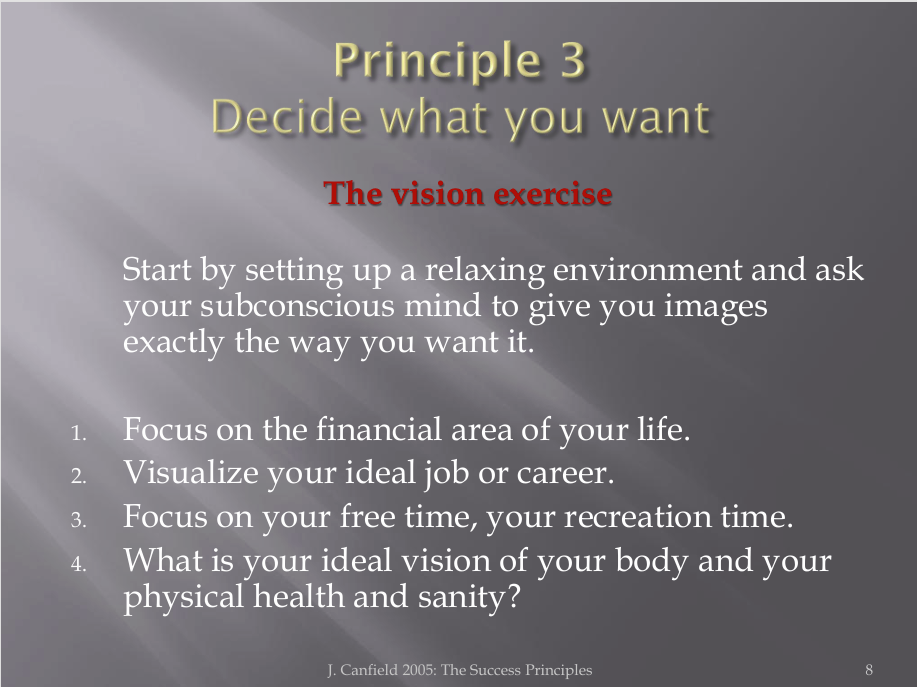 Principle 3
Decide what you want

The vision exercise

Start by setting up a relaxing environment and ask your subconscious mind to give you images exactly the way you want it.

1. Focus on the financial area of your life.
2. Visualize your ideal job or career.
3. Focus on your free time, your recreation time.
4. What is your ideal vision of your body and your physical health and sanity?

J. Canfield 2005: The Success Principles

8